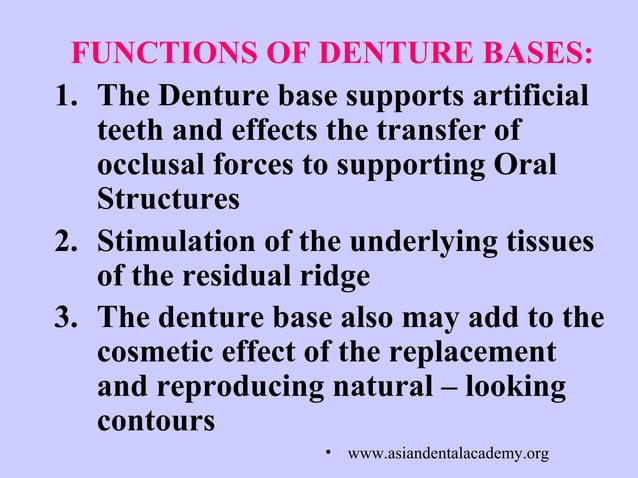 FUNCTIONS OF DENTURE BASES:

1. The Denture base supports artificial teeth and effects the transfer of occlusal forces to supporting Oral Structures
2. Stimulation of the underlying tissues of the residual ridge
3. The denture base also may add to the cosmetic effect of the replacement and reproducing natural – looking contours

• www.asiandentalacademy.org